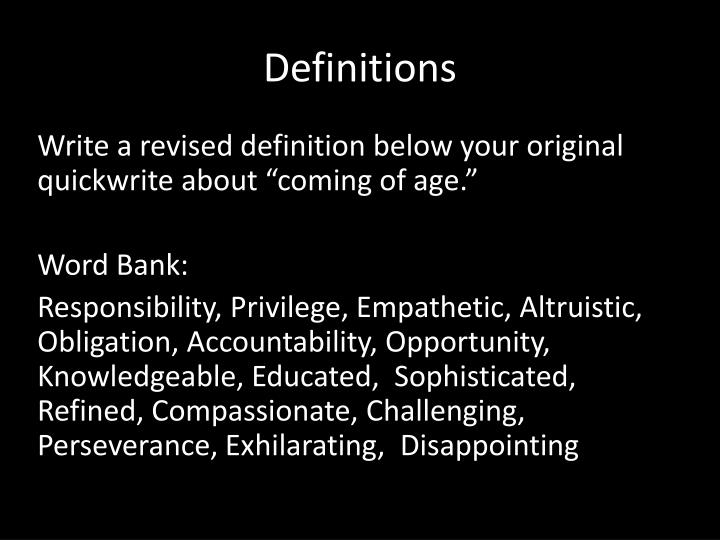 Definitions

Write a revised definition below your original quickwrite about “coming of age.”

Word Bank:

Responsibility, Privilege, Empathetic, Altruistic, Obligation, Accountability, Opportunity, Knowledgeable, Educated, Sophisticated, Refined, Compassionate, Challenging, Perseverance, Exhilarating, Disappointing